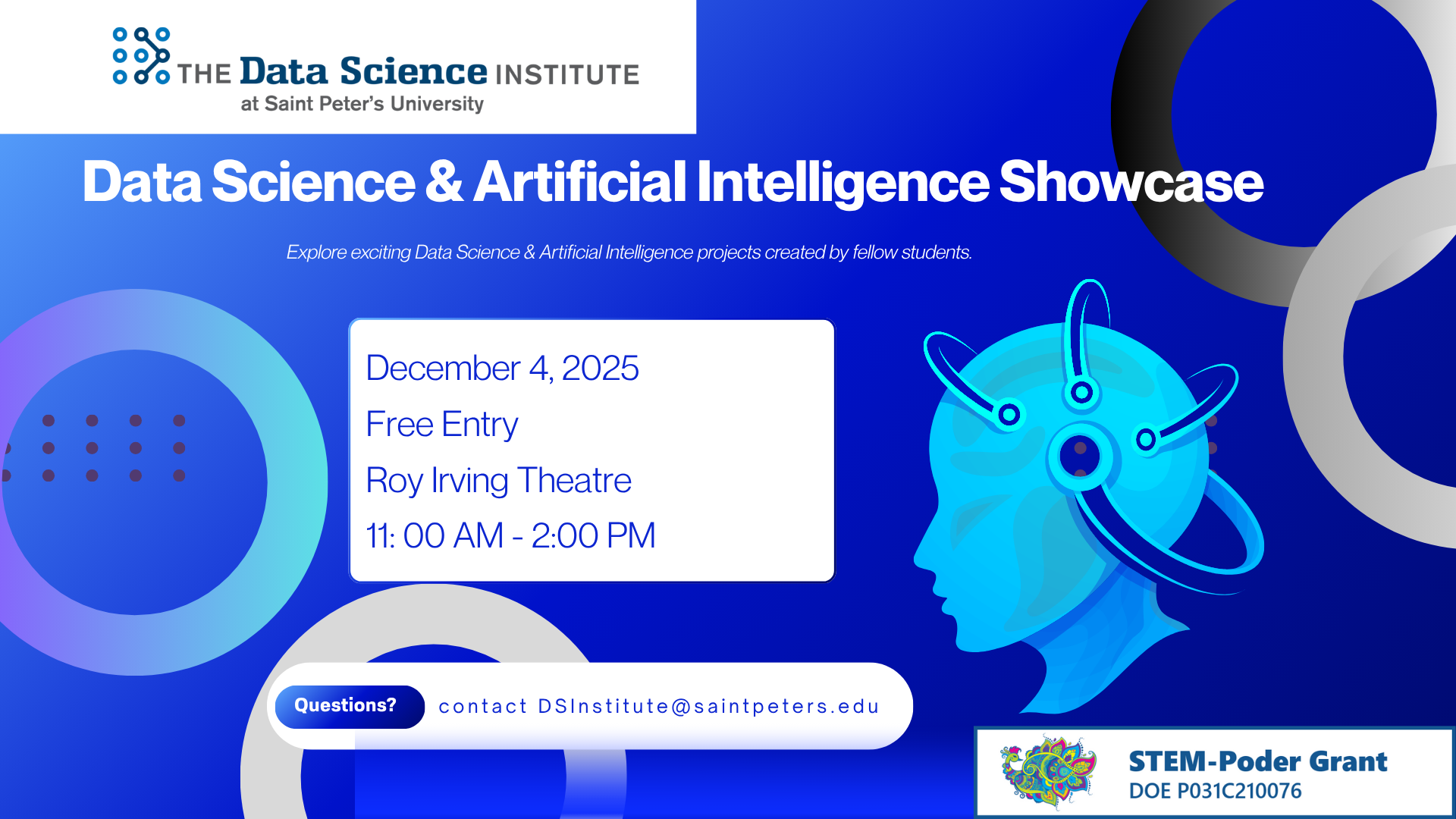 THE Data Science INSTITUTE
at Saint Peter's University

Data Science & Artificial Intelligence Showcase

Explore exciting Data Science & Artificial Intelligence projects created by fellow students.

December 4, 2025
Free Entry
Roy Irving Theatre
11: 00 AM - 2:00 PM

Questions? contact DSInstitute@saintpeters.edu

STEM-Poder Grant
DOE P031C210076